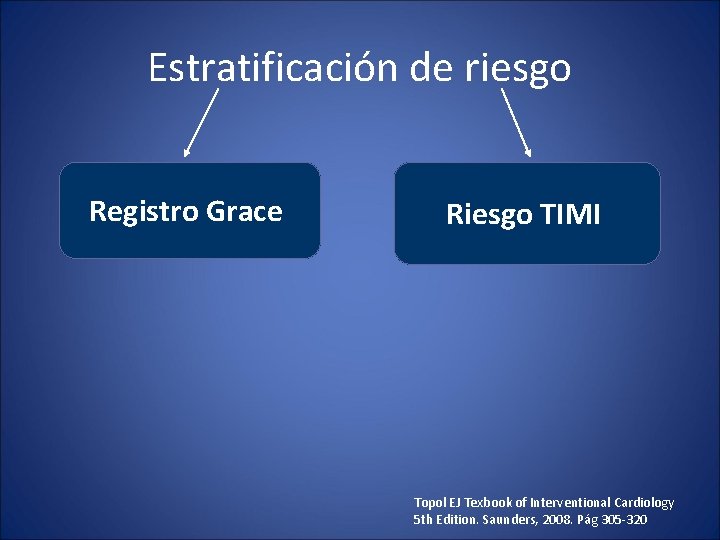 Estratificación de riesgo

Registro Grace

Riesgo TIMI

Topol EJ Texbook of Interventional Cardiology 5th Edition. Saunders, 2008. Pág 305-320